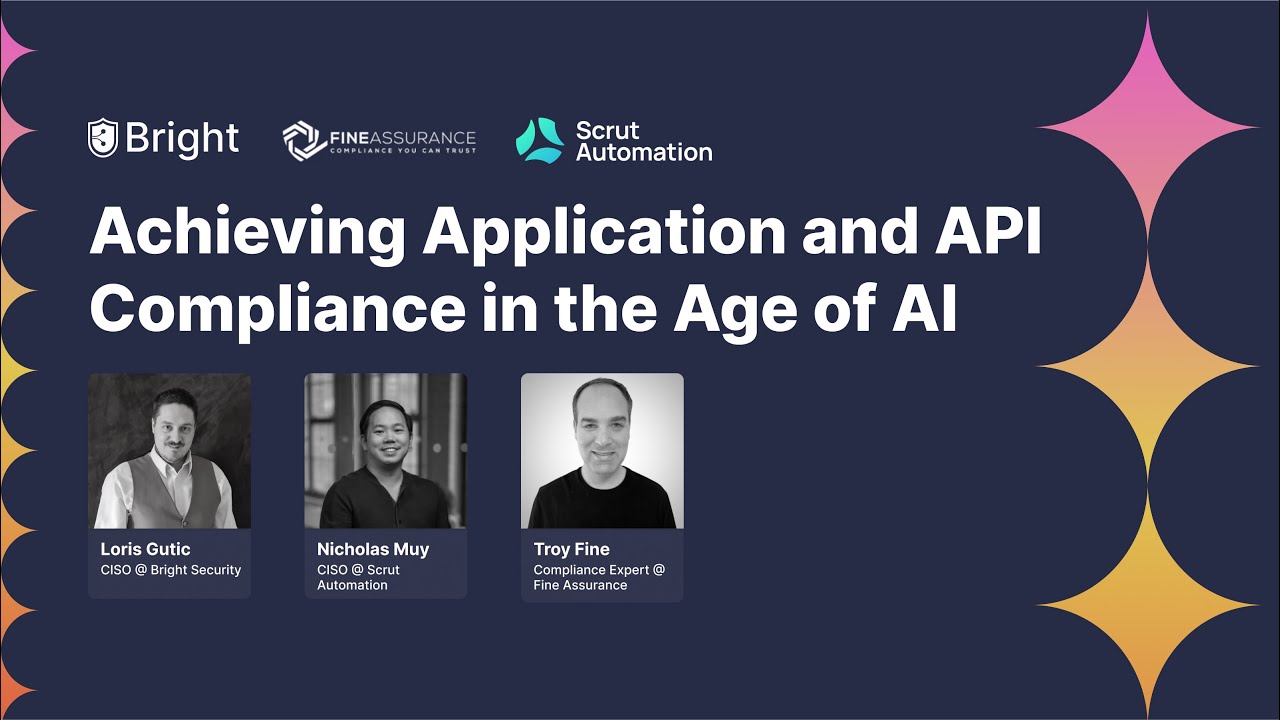 Bright

FINEASSURANCE
COMPLIANCE YOU CAN TRUST

Scrut
Automation

Achieving Application and API Compliance in the Age of AI

Loris Gutic
CISO @ Bright Security

Nicholas Muy
CISO @ Scrut Automation

Troy Fine
Compliance Expert @ Fine Assurance